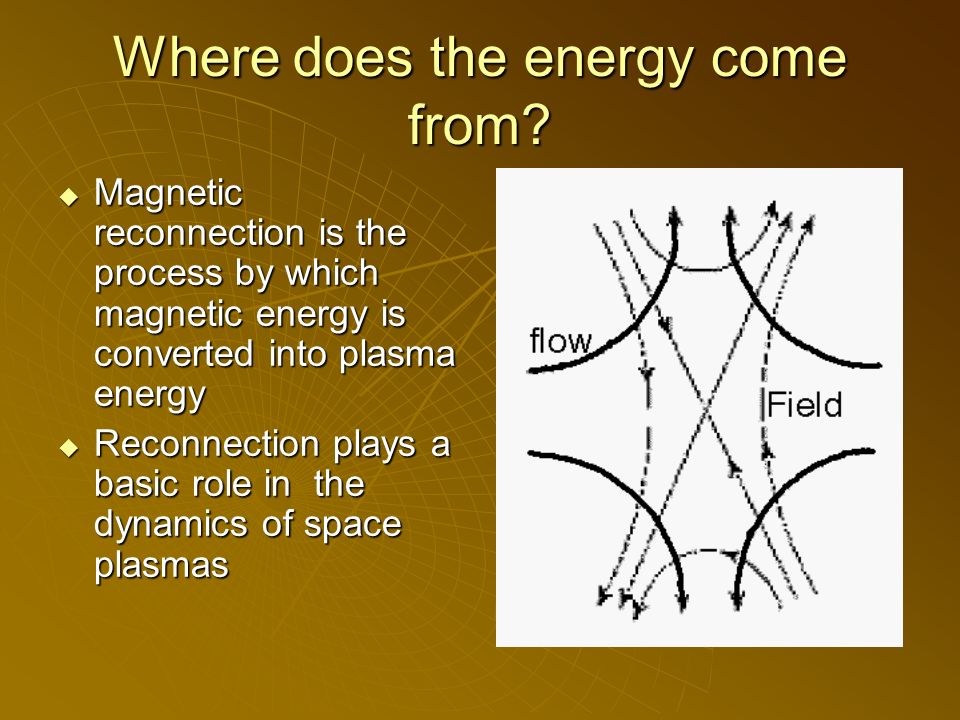 Where does the energy come from?

◆ Magnetic reconnection is the process by which magnetic energy is converted into plasma energy

◆ Reconnection plays a basic role in the dynamics of space plasmas

flow

Field